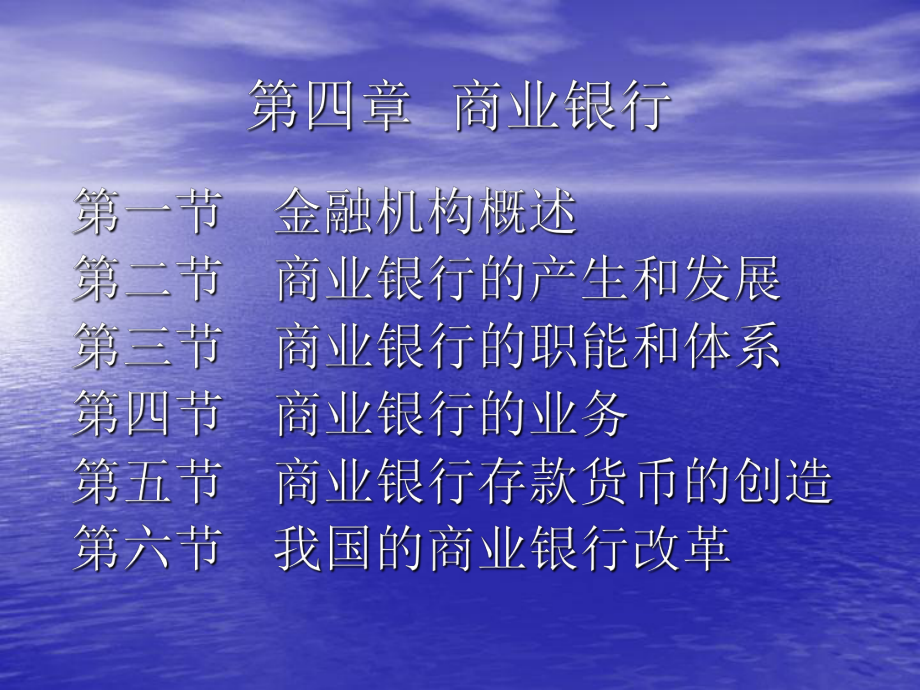 第四章 商业银行

第一节 金融机构概述
第二节 商业银行的产生和发展
第三节 商业银行的职能和体系
第四节 商业银行的业务
第五节 商业银行存款货币的创造
第六节 我国的商业银行改革